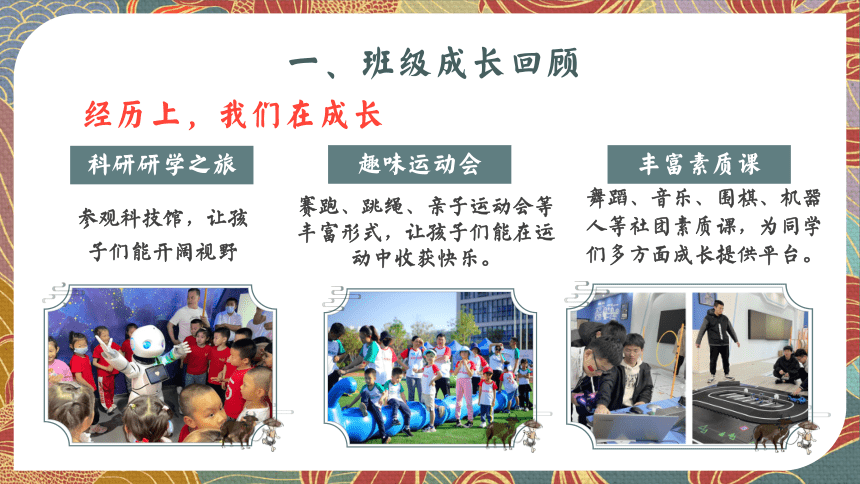 一、班级成长回顾

经历上，我们在成长

科研研学之旅

参观科技馆，让孩子们能开阔视野

趣味运动会

赛跑、跳绳、亲子运动会等丰富形式，让孩子们能在运动中收获快乐。

丰富素质课

舞蹈、音乐、围棋、机器人等社团素质课，为同学们多方面成长提供平台。